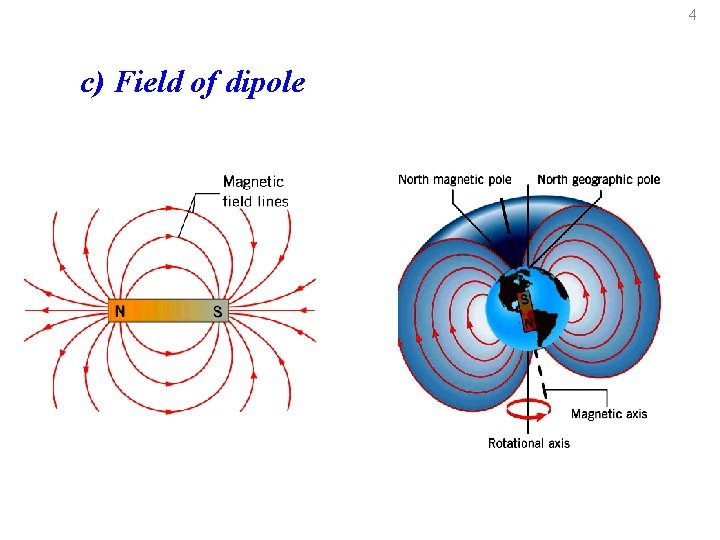 4

c) Field of dipole

Magnetic field lines

N

S

North magnetic pole

North geographic pole

S

N

Magnetic axis

Rotational axis